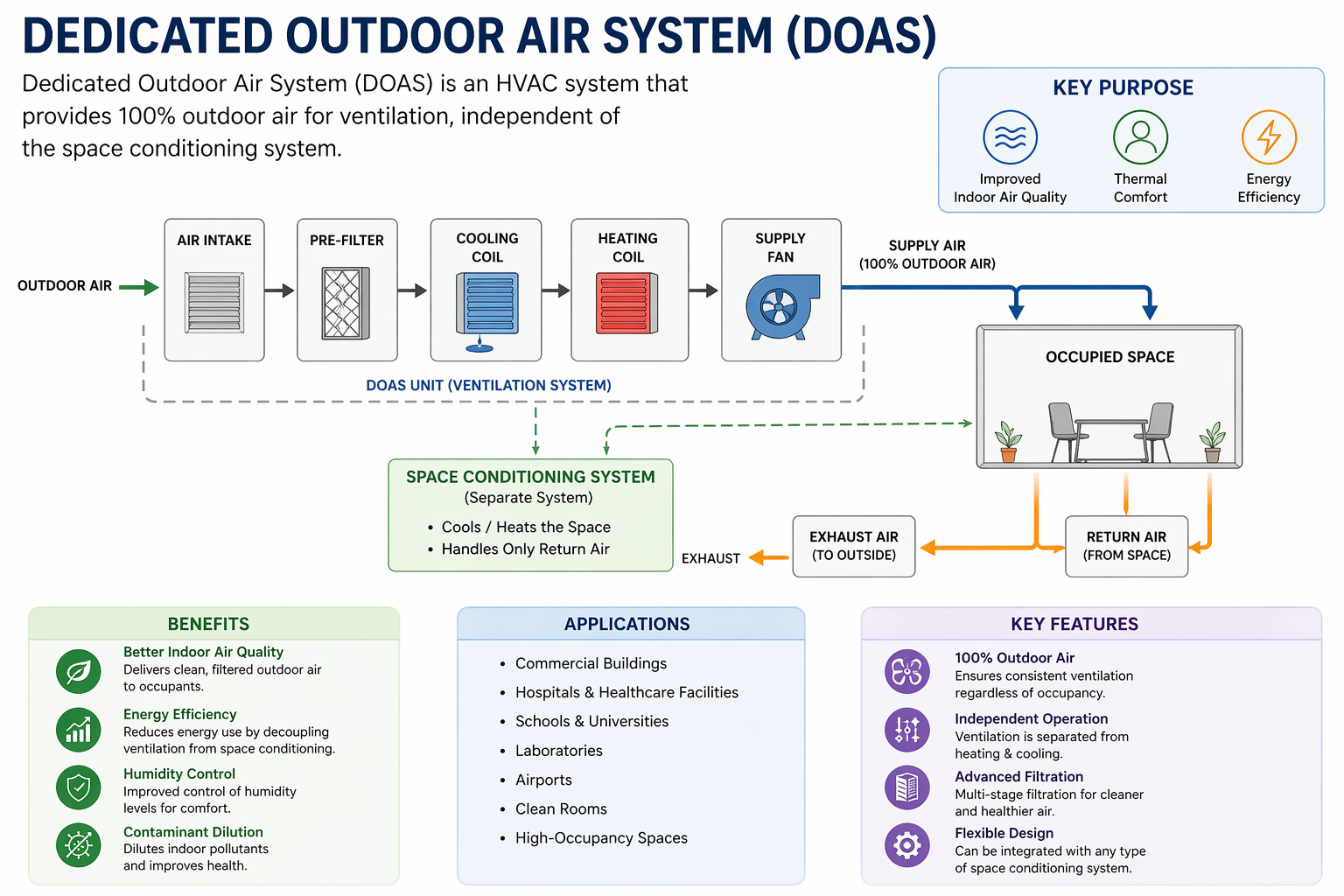 DEDICATED OUTDOOR AIR SYSTEM (DOAS)

Dedicated Outdoor Air System (DOAS) is an HVAC system that provides 100% outdoor air for ventilation, independent of the space conditioning system.

KEY PURPOSE

Improved Indoor Air Quality

Thermal Comfort

Energy Efficiency

OUTDOOR AIR

AIR INTAKE

PRE-FILTER

COOLING COIL

HEATING COIL

SUPPLY FAN

SUPPLY AIR (100% OUTDOOR AIR)

DOAS UNIT (VENTILATION SYSTEM)

OCCUPIED SPACE

SPACE CONDITIONING SYSTEM
(Separate System)
• Cools / Heats the Space
• Handles Only Return Air

EXHAUST

EXHAUST AIR (TO OUTSIDE)

RETURN AIR (FROM SPACE)

BENEFITS

Better Indoor Air Quality
Delivers clean, filtered outdoor air to occupants.

Energy Efficiency
Reduces energy use by decoupling ventilation from space conditioning.

Humidity Control
Improved control of humidity levels for comfort.

Contaminant Dilution
Dilutes indoor pollutants and improves health.

APPLICATIONS

• Commercial Buildings
• Hospitals & Healthcare Facilities
• Schools & Universities
• Laboratories
• Airports
• Clean Rooms
• High-Occupancy Spaces

KEY FEATURES

100% Outdoor Air
Ensures consistent ventilation regardless of occupancy.

Independent Operation
Ventilation is separated from heating & cooling.

Advanced Filtration
Multi-stage filtration for cleaner and healthier air.

Flexible Design
Can be integrated with any type of space conditioning system.